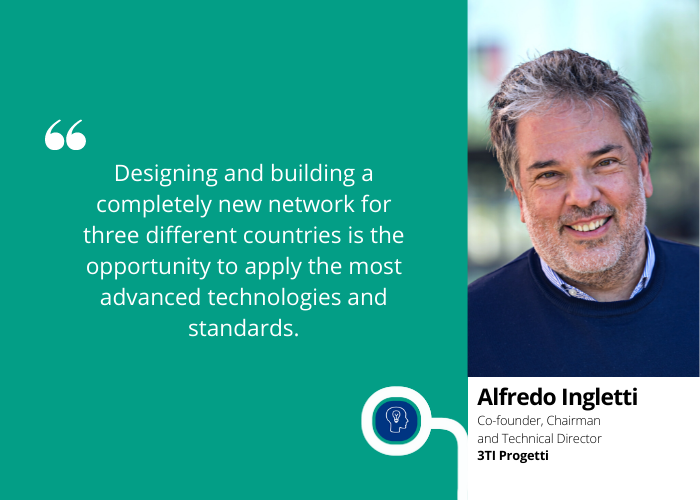 “

Designing and building a completely new network for three different countries is the opportunity to apply the most advanced technologies and standards.

Alfredo Ingletti
Co-founder, Chairman and Technical Director
3TI Progetti